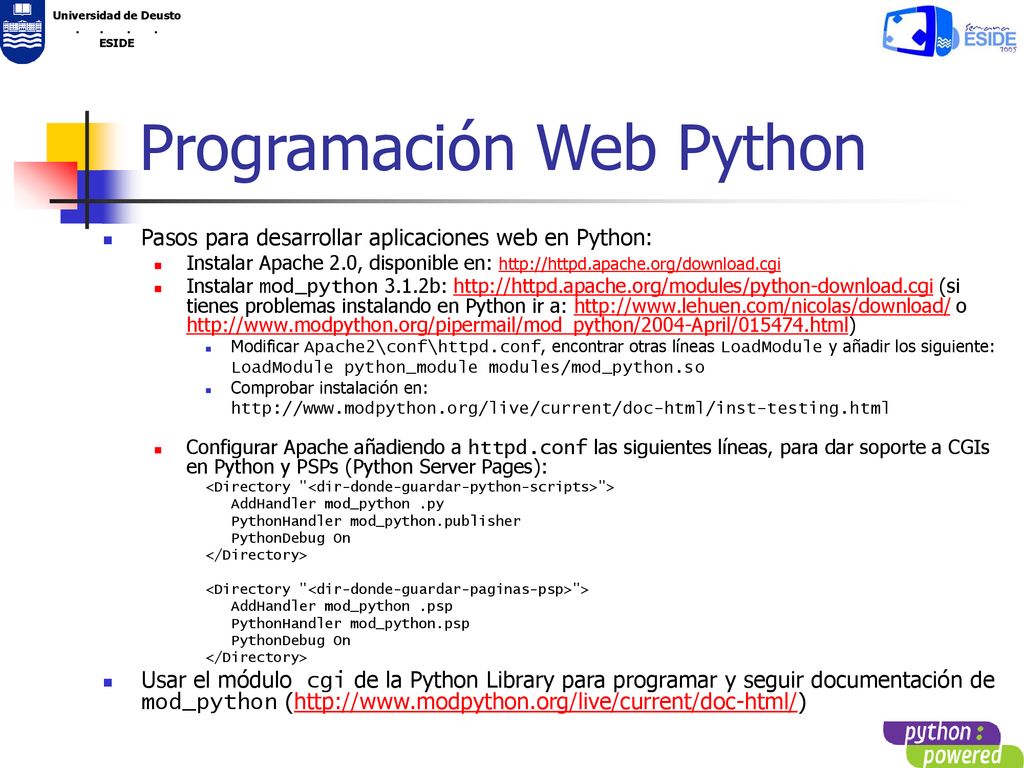 Universidad de Deusto
. . . .
ESIDE

Semana ESIDE 2005

Programación Web Python

Pasos para desarrollar aplicaciones web en Python:

Instalar Apache 2.0, disponible en: http://httpd.apache.org/download.cgi

Instalar mod_python 3.1.2b: http://httpd.apache.org/modules/python-download.cgi (si tienes problemas instalando en Python ir a: http://www.lehuen.com/nicolas/download/ o http://www.modpython.org/pipermail/mod_python/2004-April/015474.html)

Modificar Apache2\conf\httpd.conf, encontrar otras líneas LoadModule y añadir los siguiente: LoadModule python_module modules/mod_python.so

Comprobar instalación en: http://www.modpython.org/live/current/doc-html/inst-testing.html

Configurar Apache añadiendo a httpd.conf las siguientes líneas, para dar soporte a CGIs en Python y PSPs (Python Server Pages):

<Directory "<dir-donde-guardar-python-scripts>">
AddHandler mod_python .py
PythonHandler mod_python.publisher
PythonDebug On
</Directory>

<Directory "<dir-donde-guardar-paginas-psp>">
AddHandler mod_python .psp
PythonHandler mod_python.psp
PythonDebug On
</Directory>

Usar el módulo cgi de la Python Library para programar y seguir documentación de mod_python (http://www.modpython.org/live/current/doc-html/)

python powered